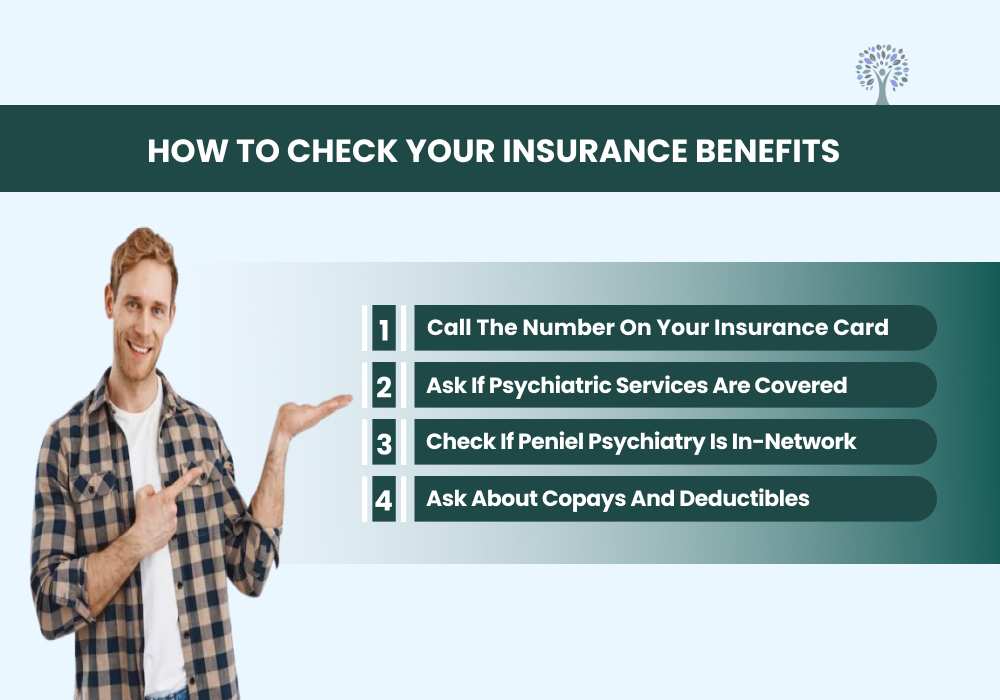 HOW TO CHECK YOUR INSURANCE BENEFITS

1 Call The Number On Your Insurance Card

2 Ask If Psychiatric Services Are Covered

3 Check If Peniel Psychiatry Is In-Network

4 Ask About Copays And Deductibles